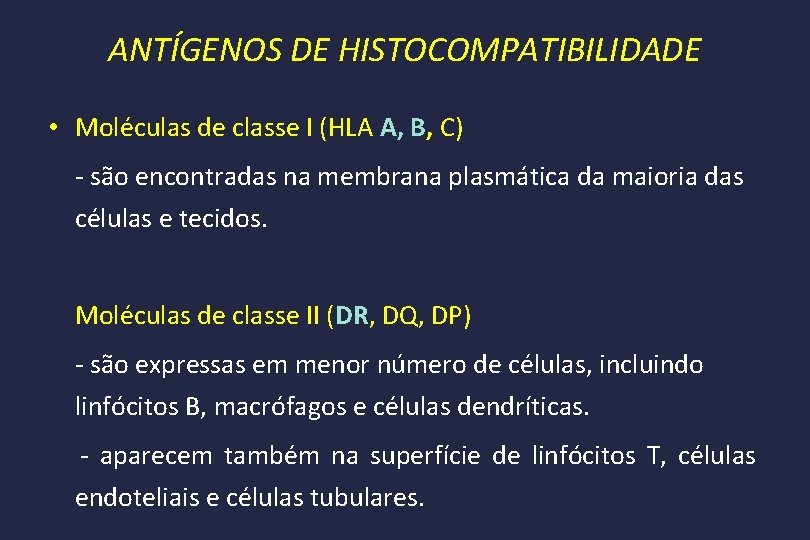 ANTÍGENOS DE HISTOCOMPATIBILIDADE

• Moléculas de classe I (HLA A, B, C)

- são encontradas na membrana plasmática da maioria das células e tecidos.

Moléculas de classe II (DR, DQ, DP)

- são expressas em menor número de células, incluindo linfócitos B, macrófagos e células dendríticas.

- aparecem também na superfície de linfócitos T, células endoteliais e células tubulares.